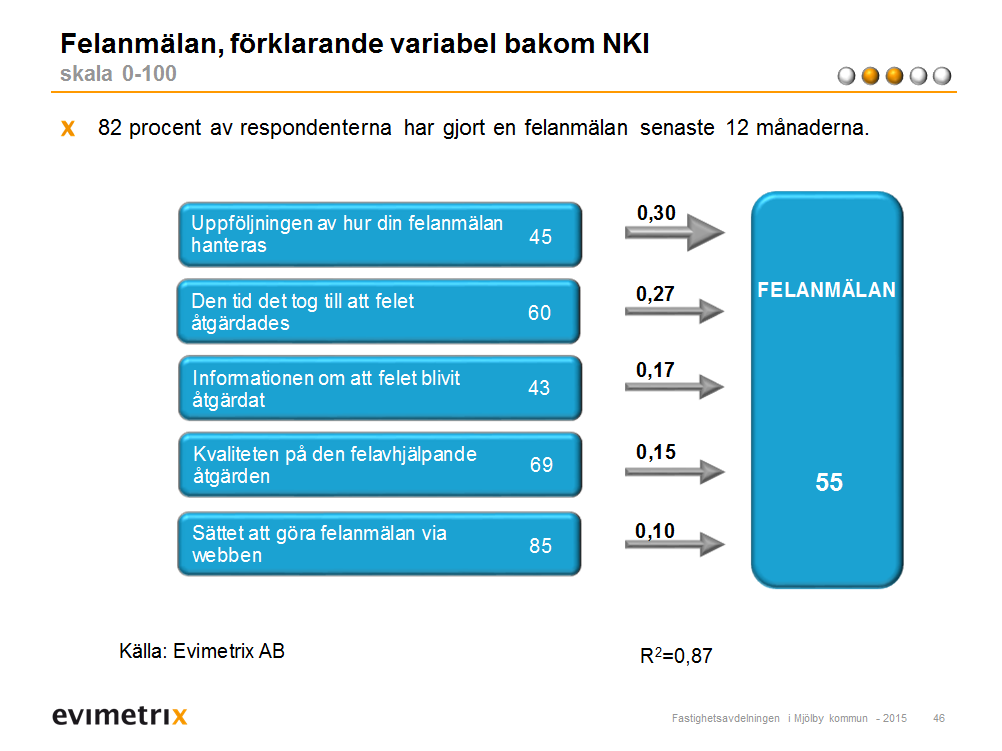 Felanmälan, förklarande variabel bakom NKI
skala 0-100

x 82 procent av respondenterna har gjort en felanmälan senaste 12 månaderna.

Uppföljningen av hur din felanmälan hanteras 45
0,30

Den tid det tog till att felet åtgärdades 60
0,27

Informationen om att felet blivit åtgärdat 43
0,17

Kvaliteten på den felavhjälpande åtgärden 69
0,15

Sättet att göra felanmälan via webben 85
0,10

FELANMÄLAN

55

Källa: Evimetrix AB

$R^2$=0,87

evimetrix

Fastighetsavdelningen i Mjölby kommun - 2015 46